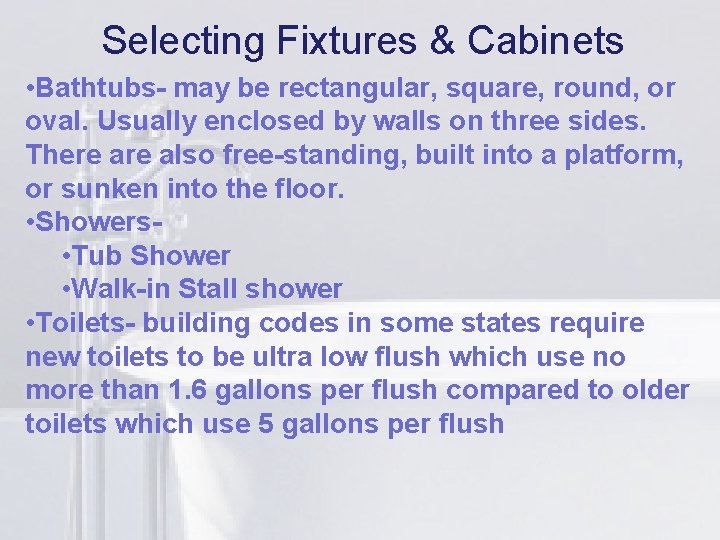 Selecting Fixtures & Cabinets

•Bathtubs- may be rectangular, square, round, or oval. Usually enclosed by walls on three sides. There are also free-standing, built into a platform, or sunken into the floor.

•Showers-

•Tub Shower

•Walk-in Stall shower

•Toilets- building codes in some states require new toilets to be ultra low flush which use no more than 1.6 gallons per flush compared to older toilets which use 5 gallons per flush